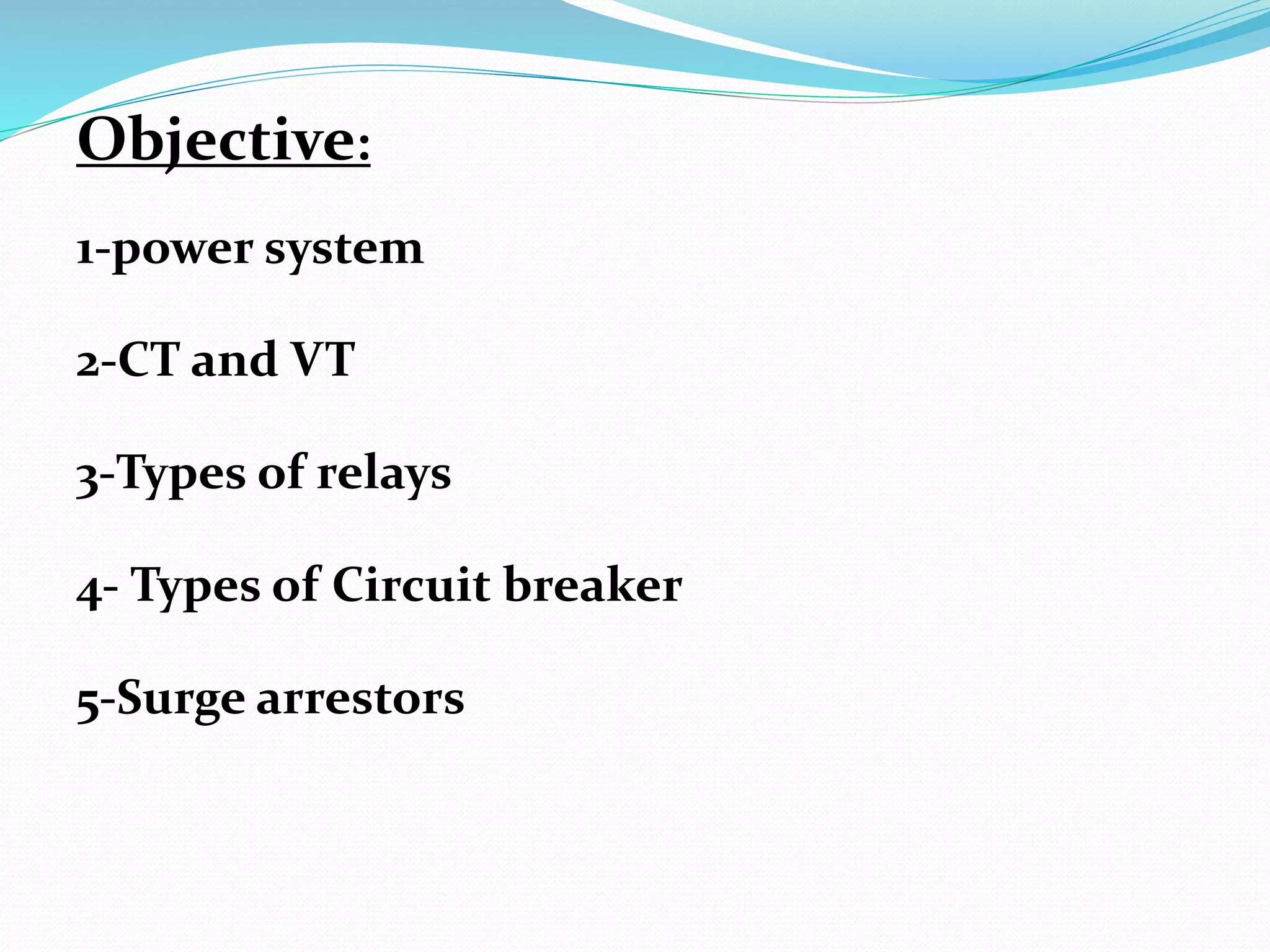 Objective:

1-power system

2-CT and VT

3-Types of relays

4- Types of Circuit breaker

5-Surge arrestors